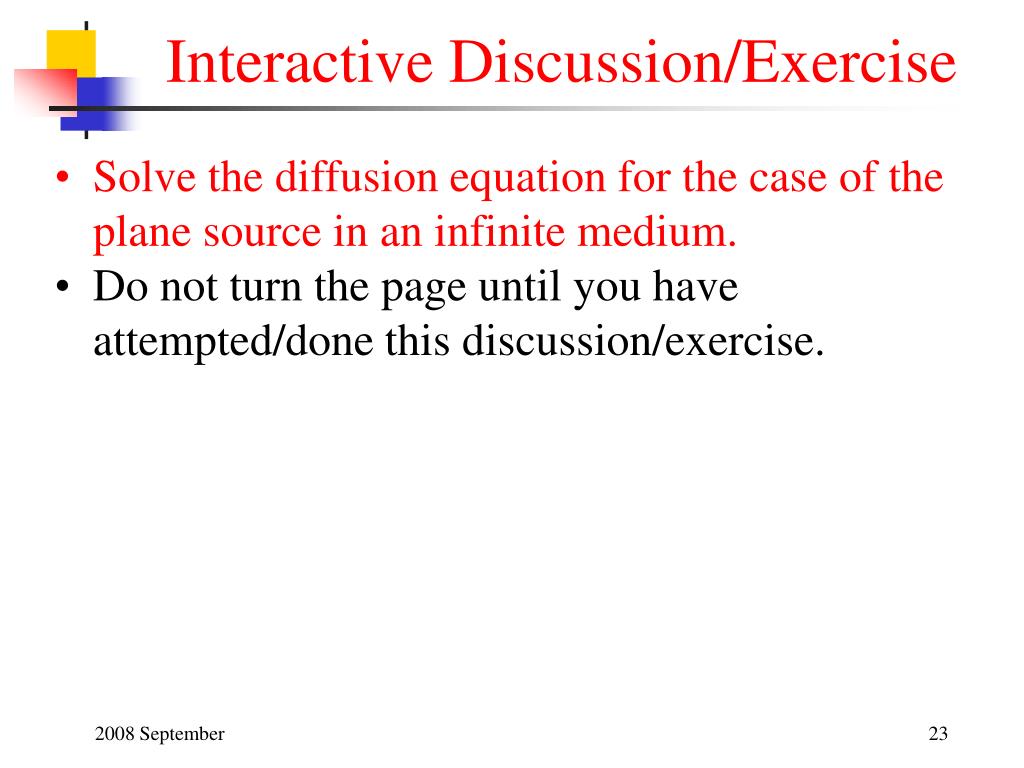 Interactive Discussion/Exercise

• Solve the diffusion equation for the case of the plane source in an infinite medium.
• Do not turn the page until you have attempted/done this discussion/exercise.

2008 September

23